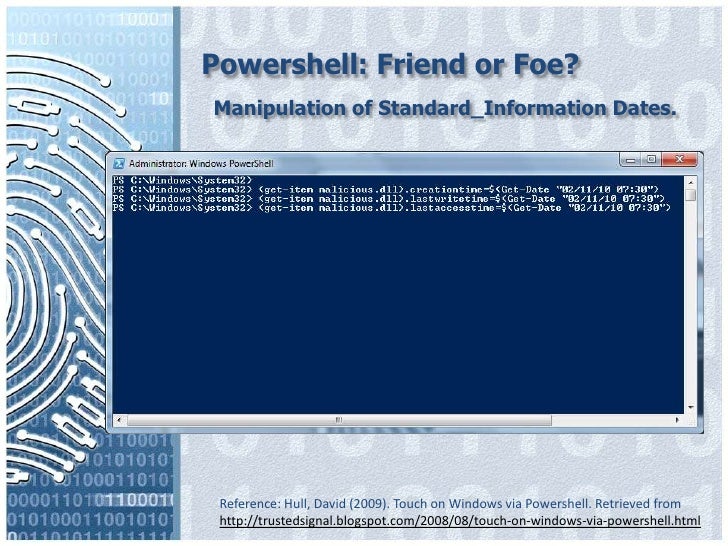 Powershell: Friend or Foe?

Manipulation of Standard_Information Dates.

Administrator: Windows PowerShell

PS C:\Windows\System32>
PS C:\Windows\System32> (get-item malicious.dll).creationtime=$(Get-Date "02/11/10 07:30")
PS C:\Windows\System32> (get-item malicious.dll).lastwritetime=$(Get-Date "02/11/10 07:30")
PS C:\Windows\System32> (get-item malicious.dll).lastaccesstime=$(Get-Date "02/11/10 07:30")

Reference: Hull, David (2009). Touch on Windows via Powershell. Retrieved from http://trustedsignal.blogspot.com/2008/08/touch-on-windows-via-powershell.html